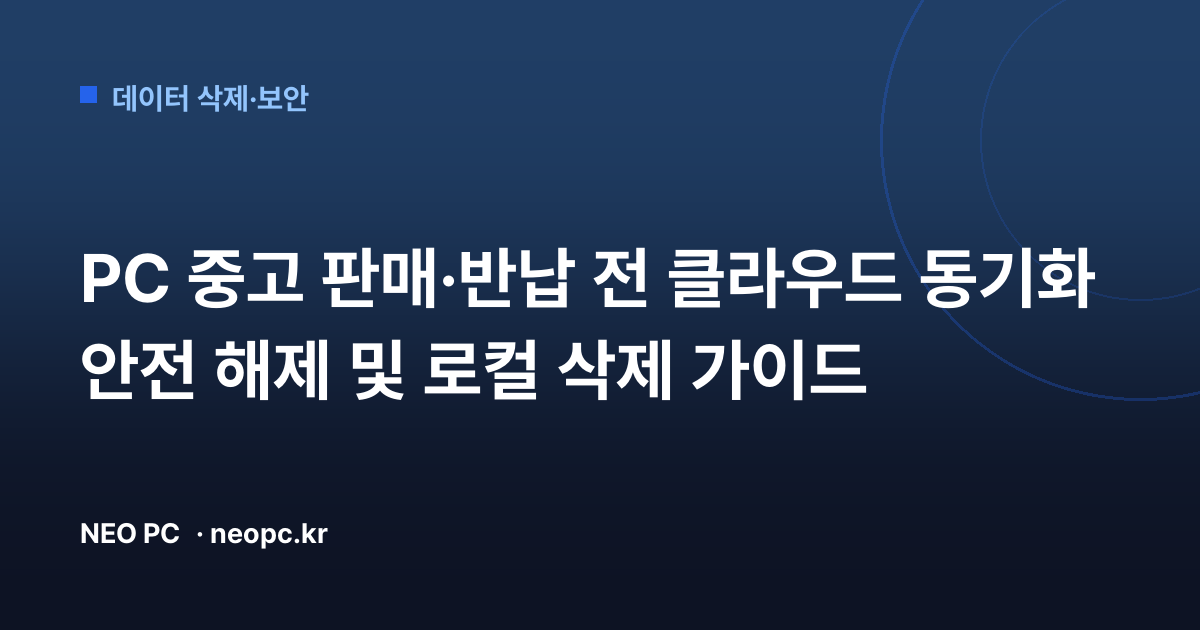 데이터 삭제·보안

PC 중고 판매·반납 전 클라우드 동기화 안전 해제 및 로컬 삭제 가이드

NEO PC · neopc.kr